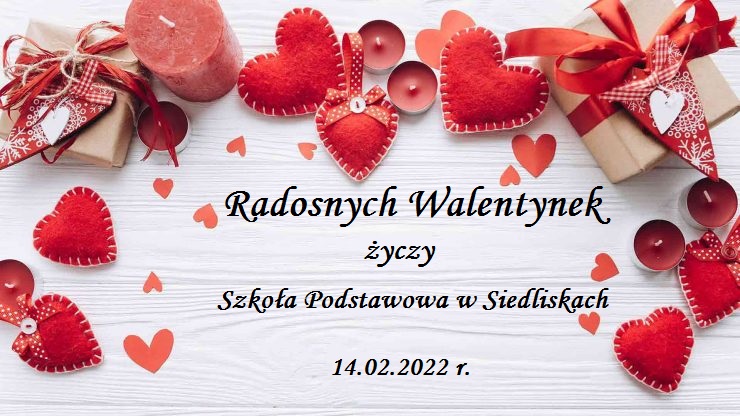 Radosnych Walentynek

życzy

Szkoła Podstawowa w Siedliskach

14.02.2022 r.